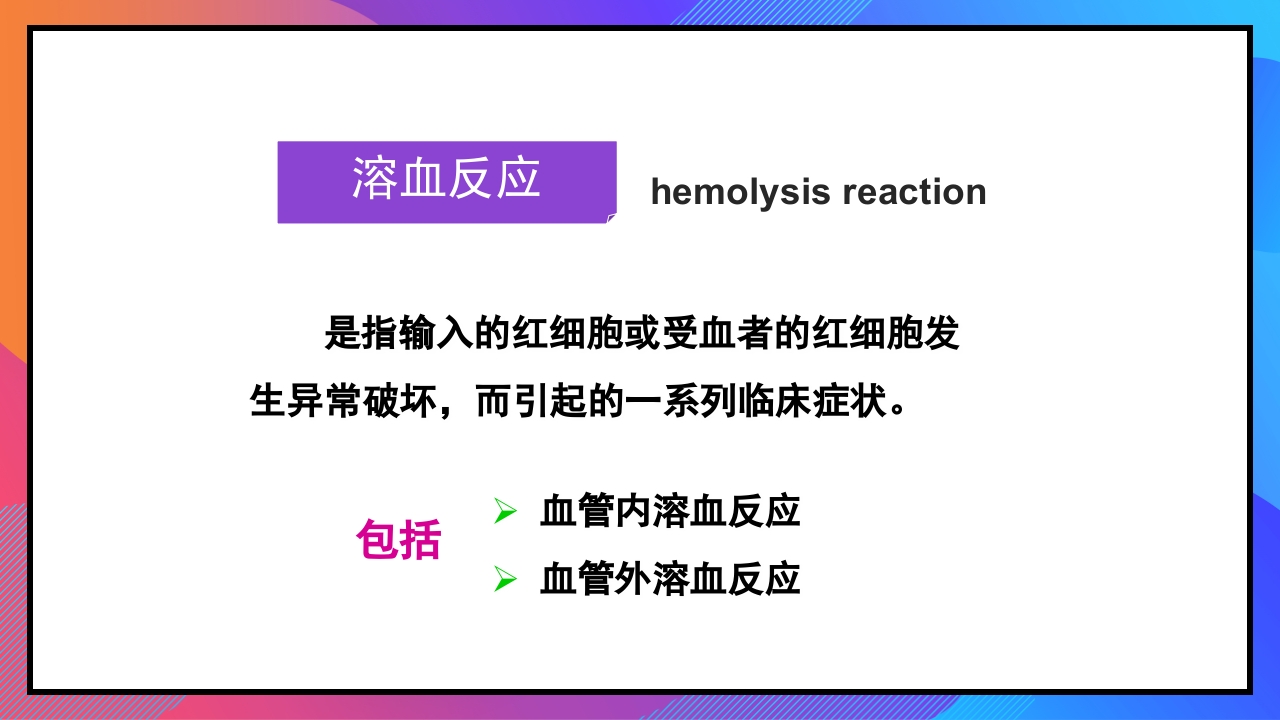 溶血反应 hemolysis reaction

是指输入的红细胞或受血者的红细胞发生异常破坏，而引起的一系列临床症状。

包括
➢ 血管内溶血反应
➢ 血管外溶血反应